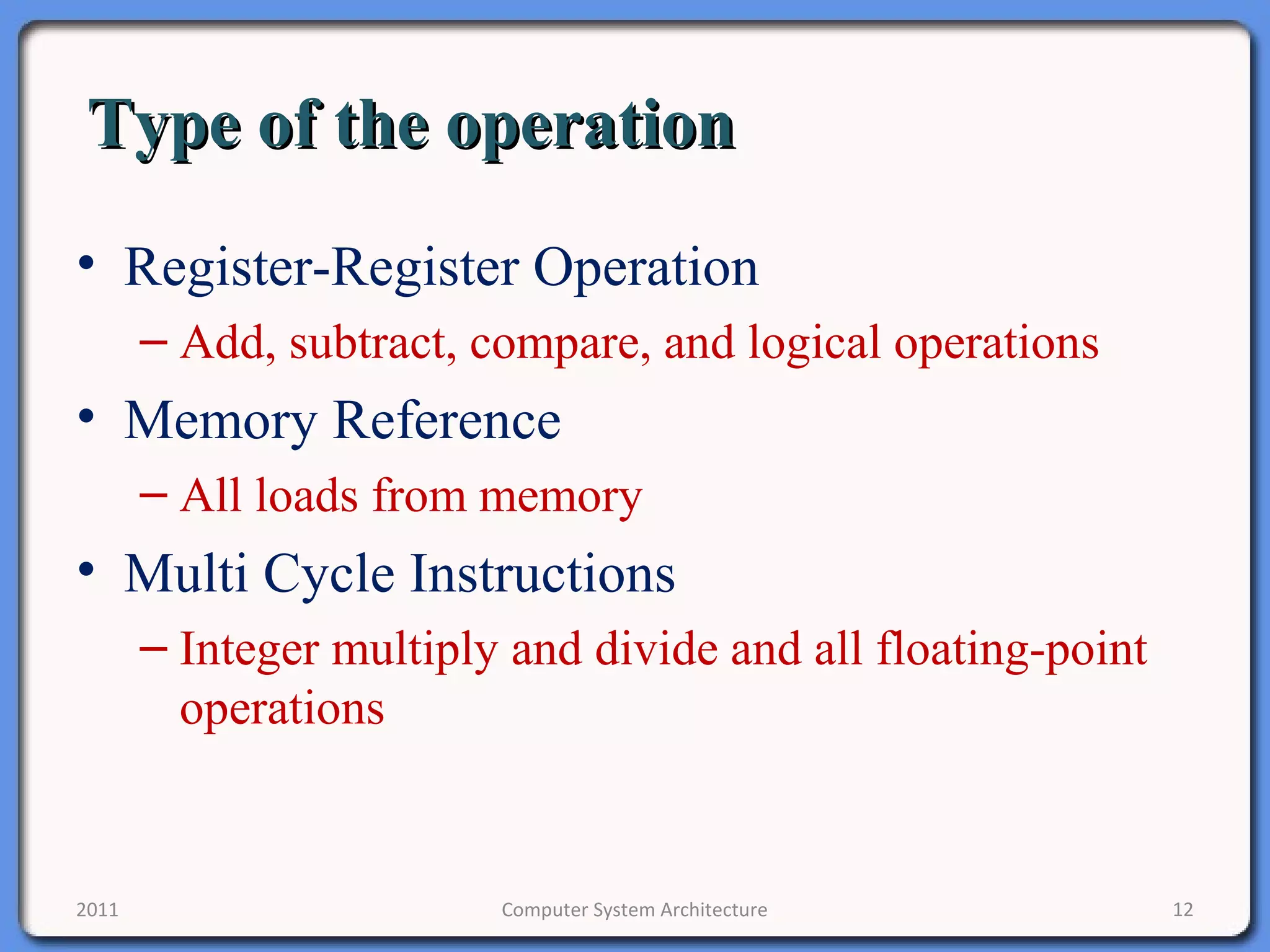 Type of the operation

• Register-Register Operation
– Add, subtract, compare, and logical operations
• Memory Reference
– All loads from memory
• Multi Cycle Instructions
– Integer multiply and divide and all floating-point operations

2011
Computer System Architecture
12